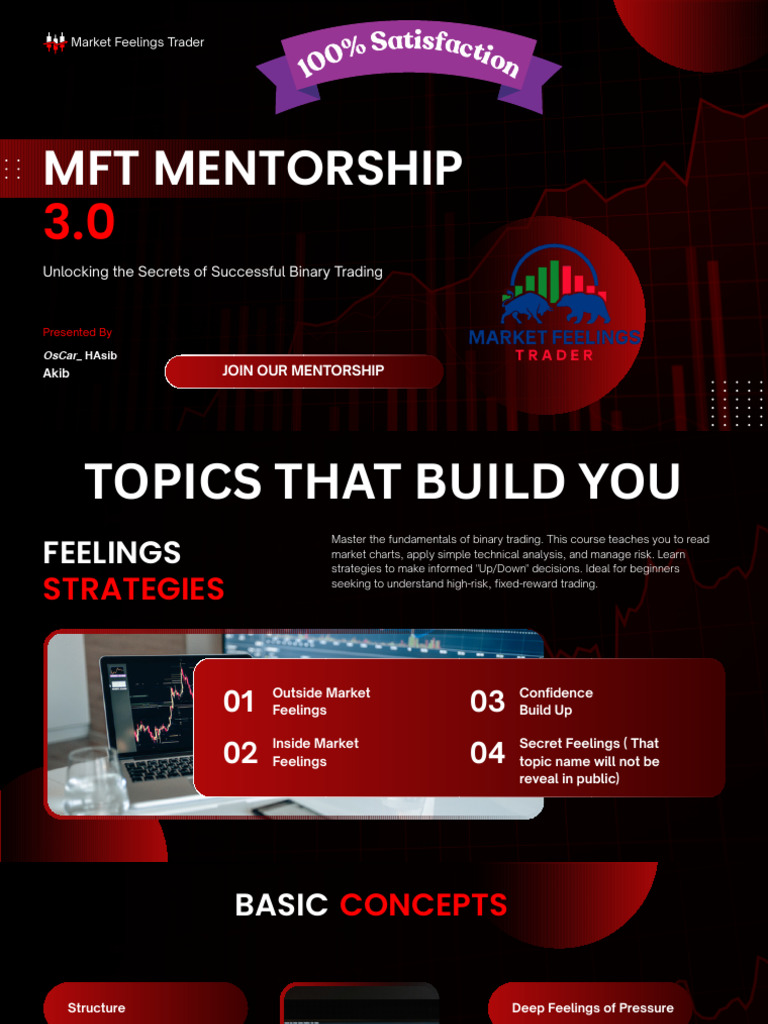 Market Feelings Trader

100% Satisfaction

MFT MENTORSHIP 3.0

Unlocking the Secrets of Successful Binary Trading

MARKET FEELINGS TRADER

Presented By

OsCar_ HAsib Akib

JOIN OUR MENTORSHIP

TOPICS THAT BUILD YOU

FEELINGS STRATEGIES

Master the fundamentals of binary trading. This course teaches you to read market charts, apply simple technical analysis, and manage risk. Learn strategies to make informed "Up/Down" decisions. Ideal for beginners seeking to understand high-risk, fixed-reward trading.

01 Outside Market Feelings

02 Inside Market Feelings

03 Confidence Build Up

04 Secret Feelings ( That topic name will not be reveal in public)

BASIC CONCEPTS

Structure

Deep Feelings of Pressure